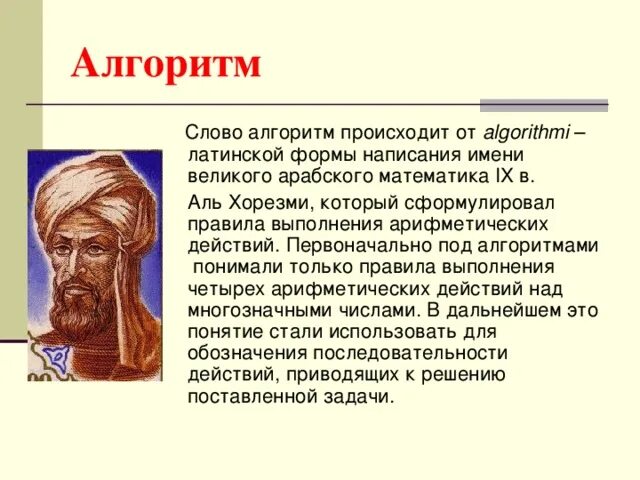 Алгоритм

Слово алгоритм происходит от algorithmi – латинской формы написания имени великого арабского математика IX в.

Аль Хорезми, который сформулировал правила выполнения арифметических действий. Первоначально под алгоритмами понимали только правила выполнения четырех арифметических действий над многозначными числами. В дальнейшем это понятие стали использовать для обозначения последовательности действий, приводящих к решению поставленной задачи.